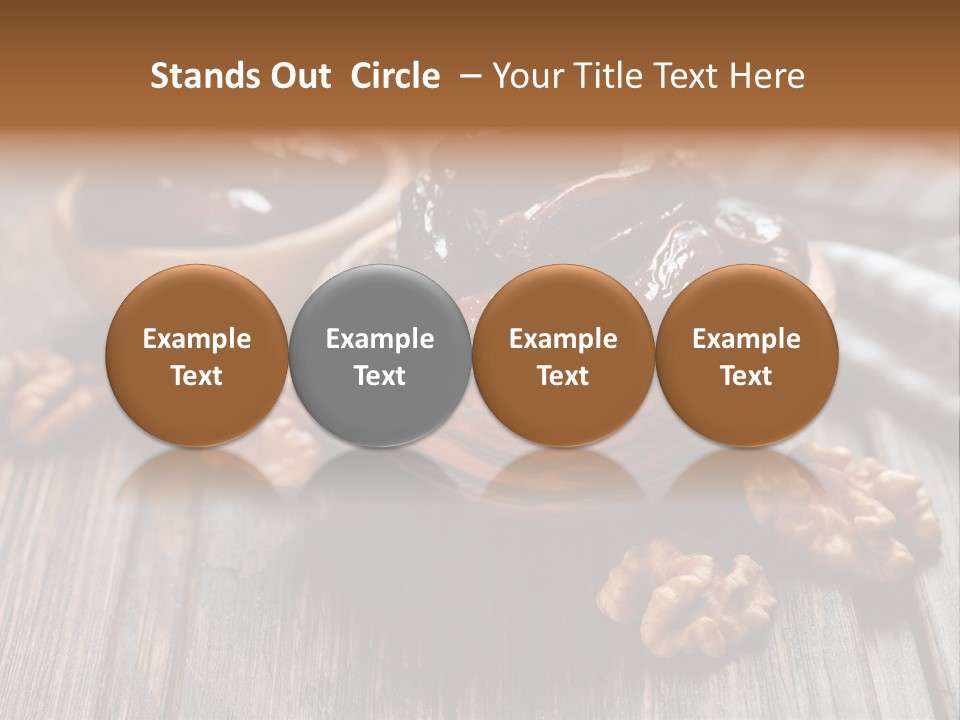 Stands Out Circle – Your Title Text Here

Example Text

Example Text

Example Text

Example Text